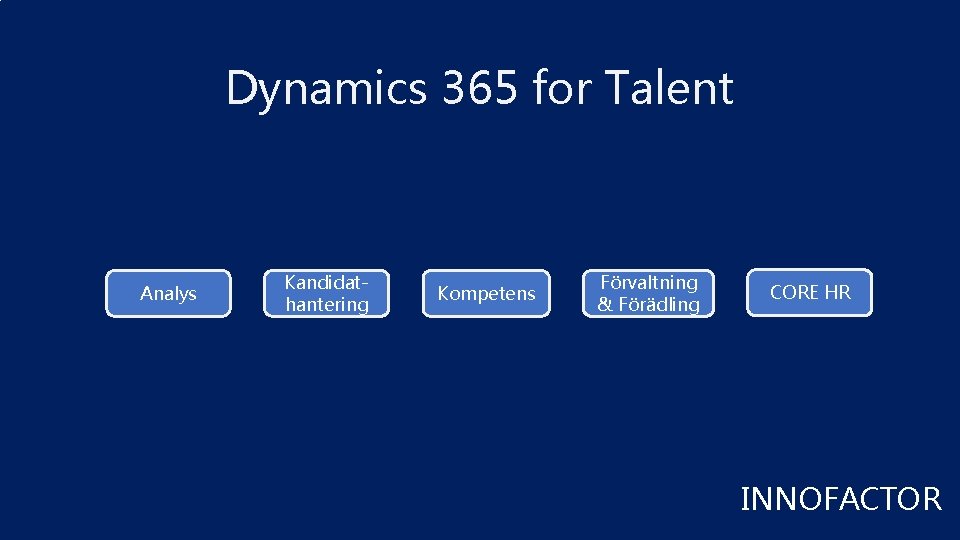 Dynamics 365 for Talent

Analys

Kandidathantering

Kompetens

Förvaltning & Förädling

CORE HR

INNOFACTOR